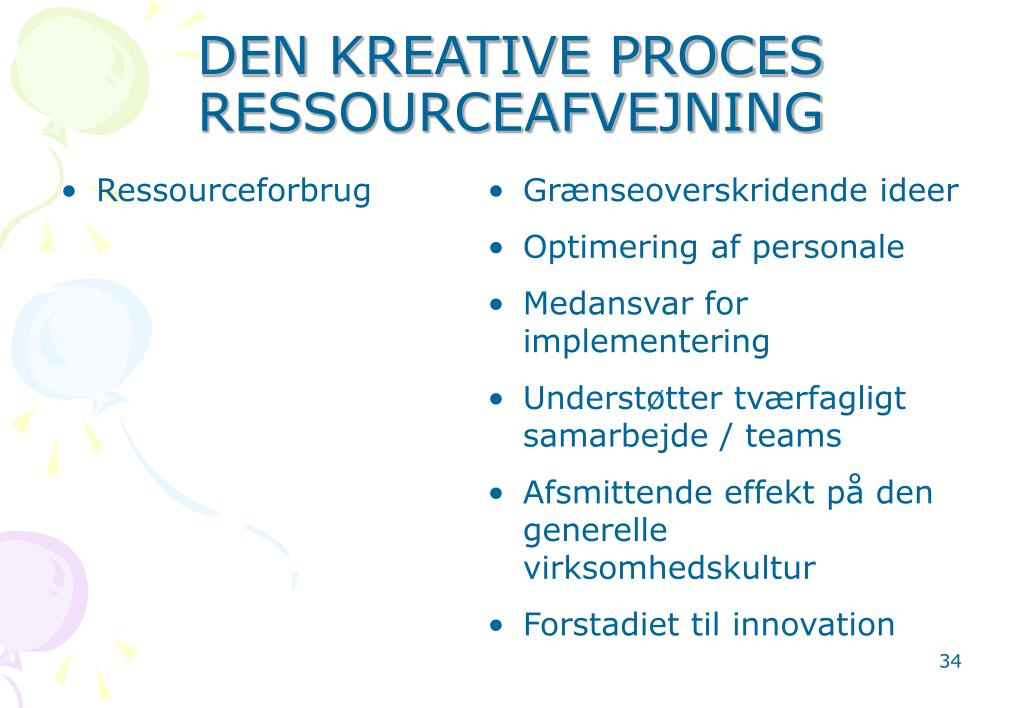 DEN KREATIVE PROCES
RESSOURCEAFVEJNING

• Ressourceforbrug

• Grænseoverskridende ideer
• Optimering af personale
• Medansvar for implementering
• Understøtter tværfagligt samarbejde / teams
• Afsmittende effekt på den generelle virksomhedskultur
• Forstadiet til innovation

34